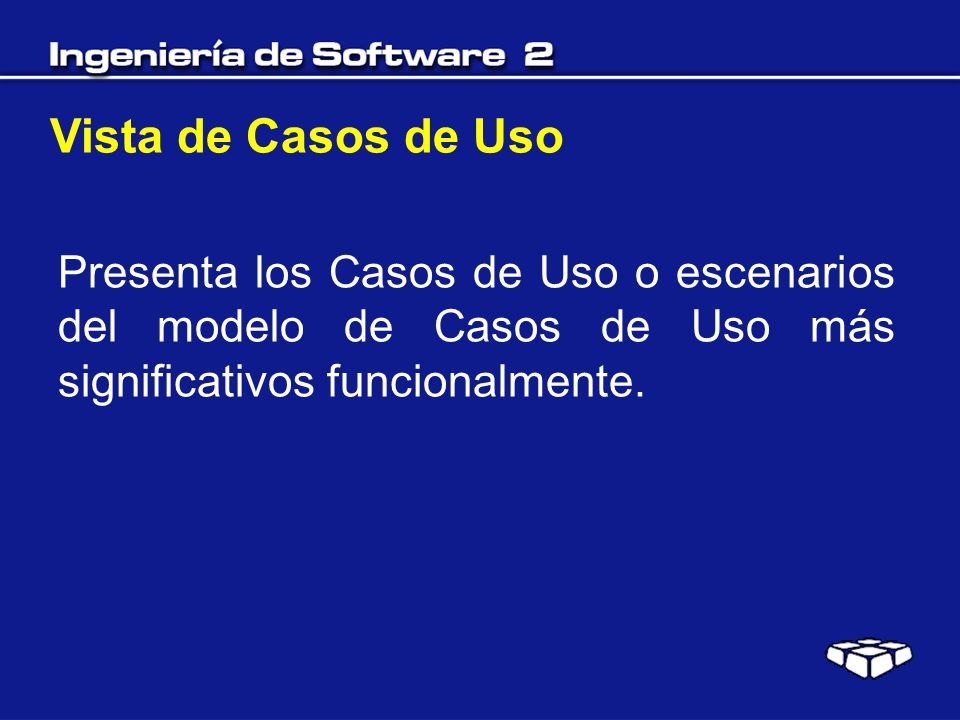 Ingeniería de Software 2

Vista de Casos de Uso

Presenta los Casos de Uso o escenarios del modelo de Casos de Uso más significativos funcionalmente.